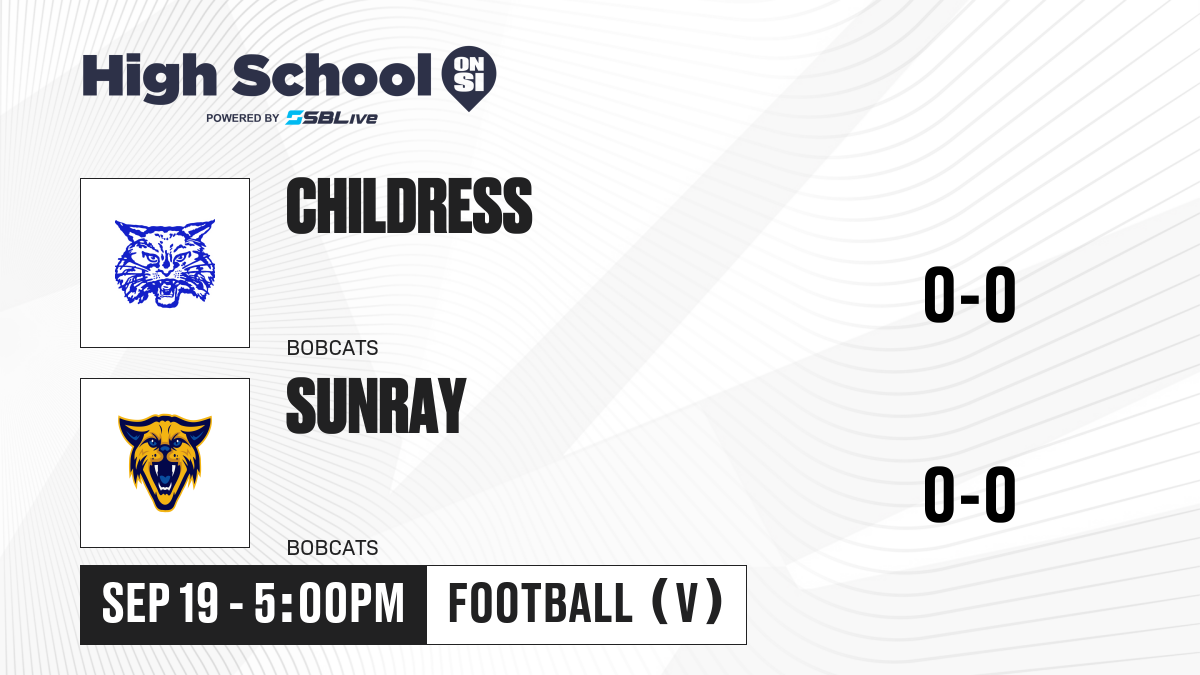 High School ON SI
POWERED BY SBLive

CHILDRESS
BOBCATS
0-0

SUNRAY
BOBCATS
0-0

SEP 19 - 5:00PM
FOOTBALL (V)